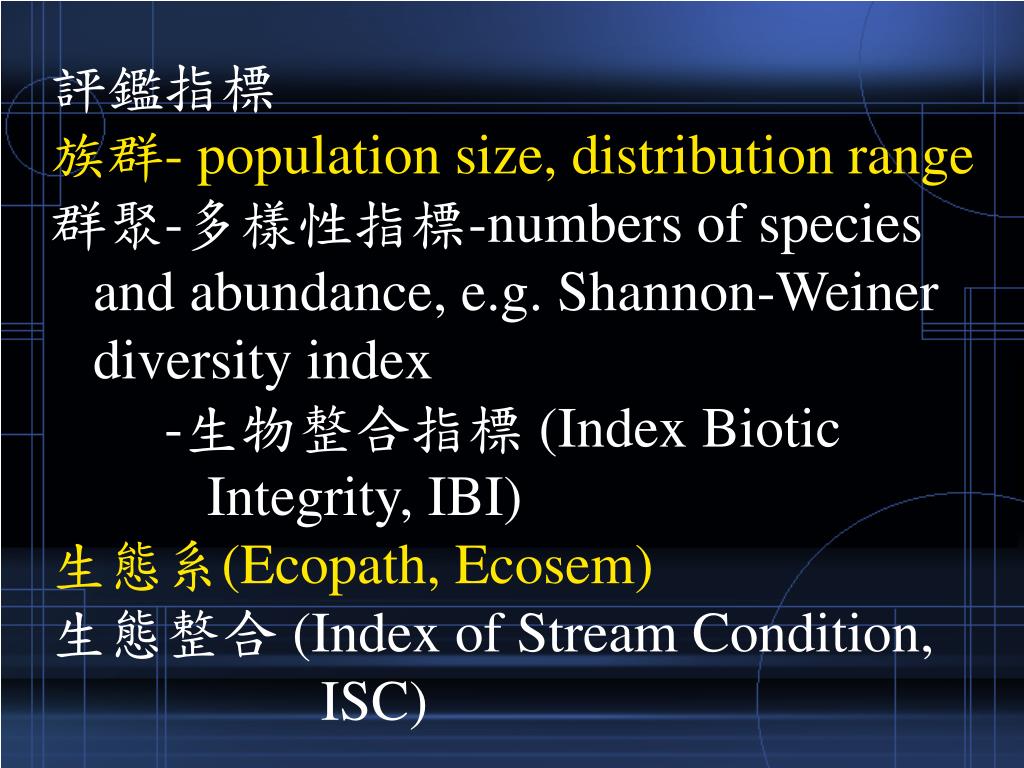 評鑑指標
族群- population size, distribution range
群聚-多樣性指標-numbers of species and abundance, e.g. Shannon-Weiner diversity index
-生物整合指標 (Index Biotic Integrity, IBI)
生態系(Ecopath, Ecosem)
生態整合 (Index of Stream Condition, ISC)